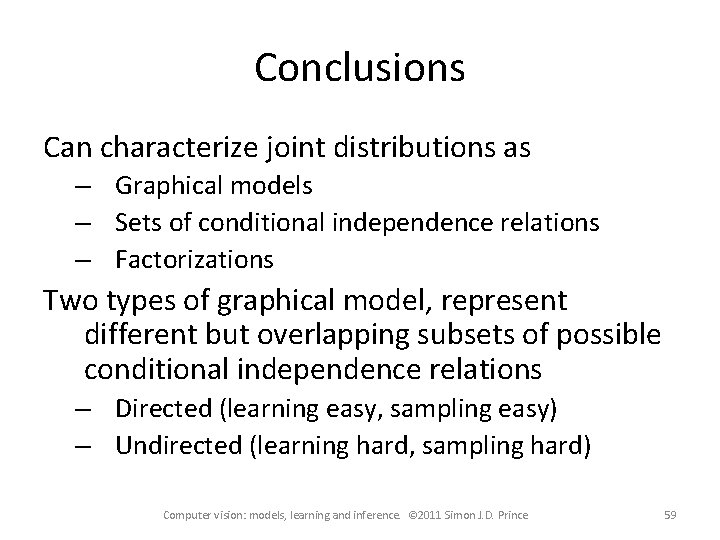 Conclusions

Can characterize joint distributions as
– Graphical models
– Sets of conditional independence relations
– Factorizations

Two types of graphical model, represent different but overlapping subsets of possible conditional independence relations
– Directed (learning easy, sampling easy)
– Undirected (learning hard, sampling hard)

Computer vision: models, learning and inference. ©2011 Simon J.D. Prince 59